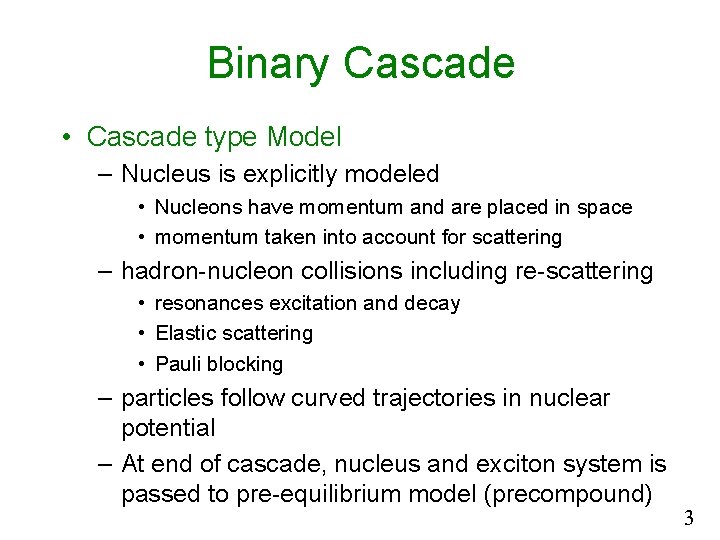 Binary Cascade

• Cascade type Model
– Nucleus is explicitly modeled
• Nucleons have momentum and are placed in space
• momentum taken into account for scattering
– hadron-nucleon collisions including re-scattering
• resonances excitation and decay
• Elastic scattering
• Pauli blocking
– particles follow curved trajectories in nuclear potential
– At end of cascade, nucleus and exciton system is passed to pre-equilibrium model (precompound)

3